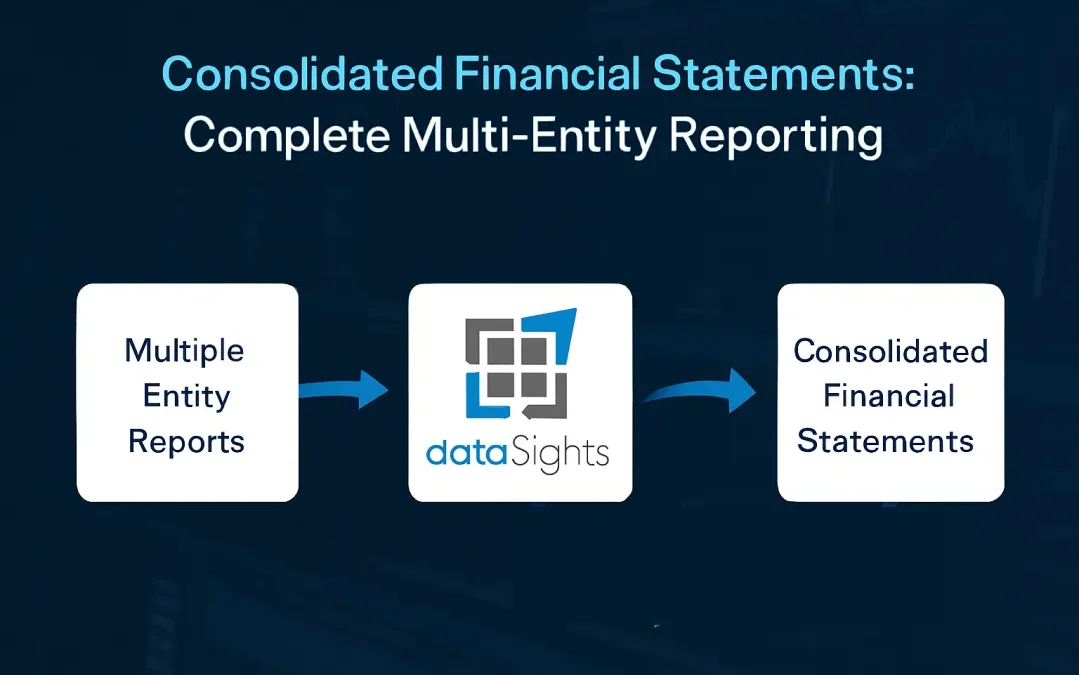 Consolidated Financial Statements:
Complete Multi-Entity Reporting

Multiple Entity Reports

dataSights

Consolidated Financial Statements